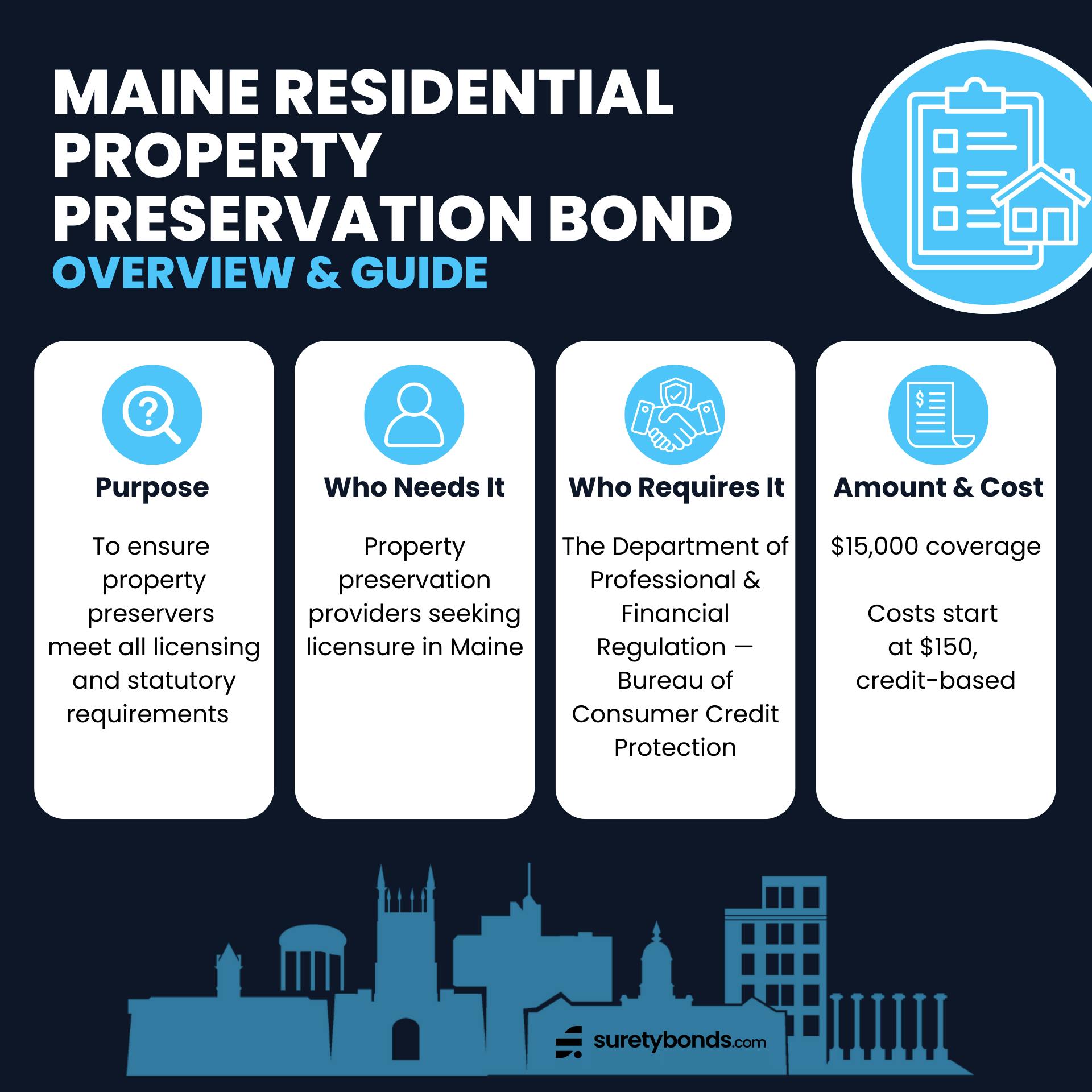 MAINE RESIDENTIAL PROPERTY PRESERVATION BOND
OVERVIEW & GUIDE

Purpose

To ensure property preservers meet all licensing and statutory requirements

Who Needs It

Property preservation providers seeking licensure in Maine

Who Requires It

The Department of Professional & Financial Regulation — Bureau of Consumer Credit Protection

Amount & Cost

$15,000 coverage

Costs start at $150, credit-based

suretybonds.com